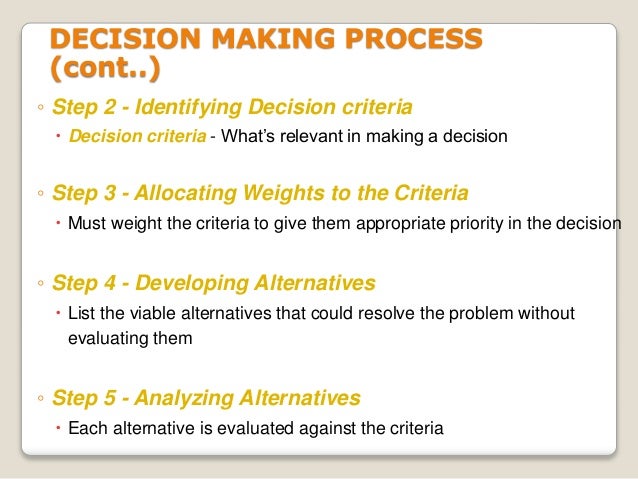 DECISION MAKING PROCESS (cont..)

◦ Step 2 - Identifying Decision criteria
• Decision criteria - What's relevant in making a decision

◦ Step 3 - Allocating Weights to the Criteria
• Must weight the criteria to give them appropriate priority in the decision

◦ Step 4 - Developing Alternatives
• List the viable alternatives that could resolve the problem without evaluating them

◦ Step 5 - Analyzing Alternatives
• Each alternative is evaluated against the criteria